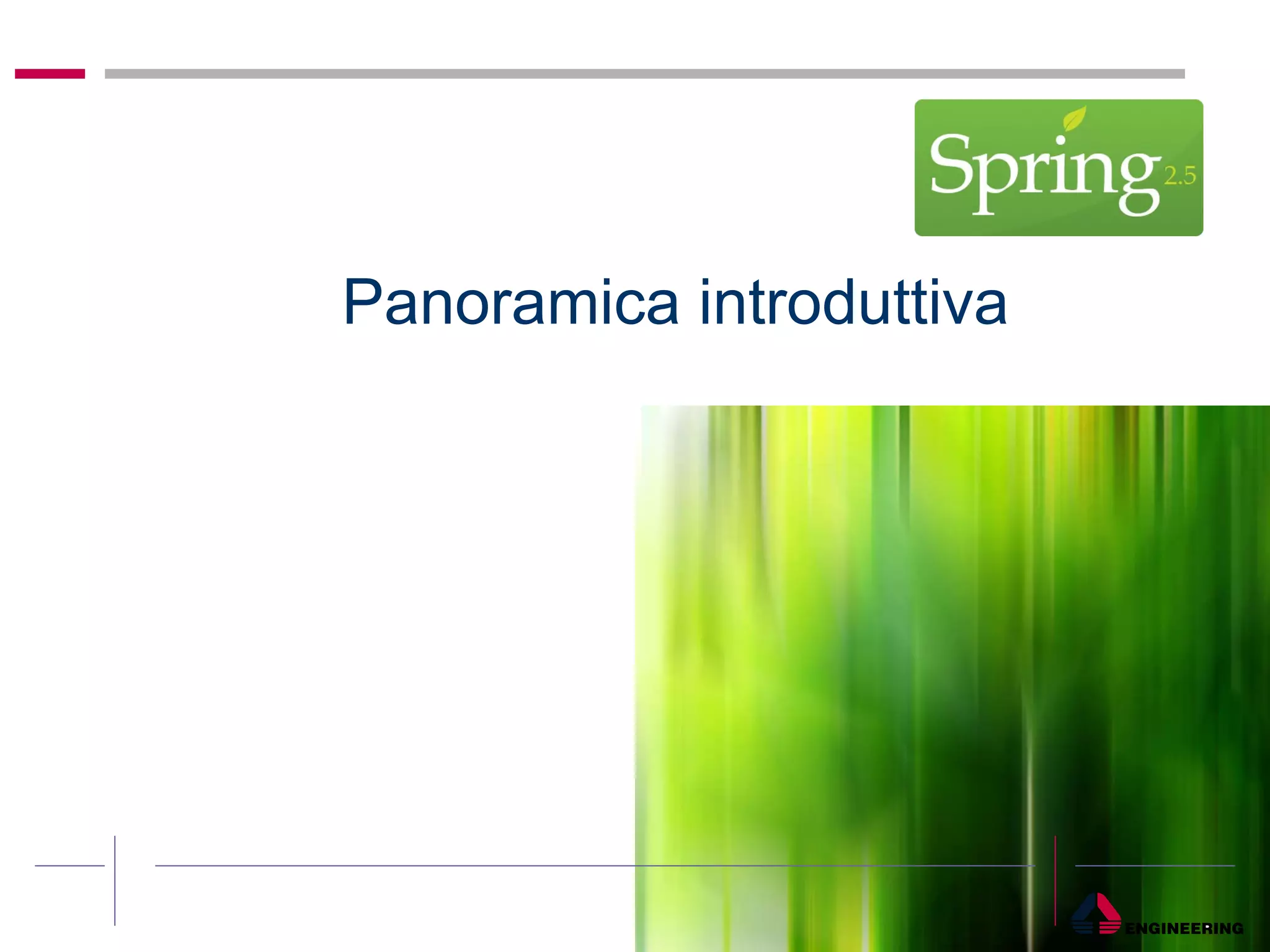 Spring 2.5

Panoramica introduttiva

ENGINEERING